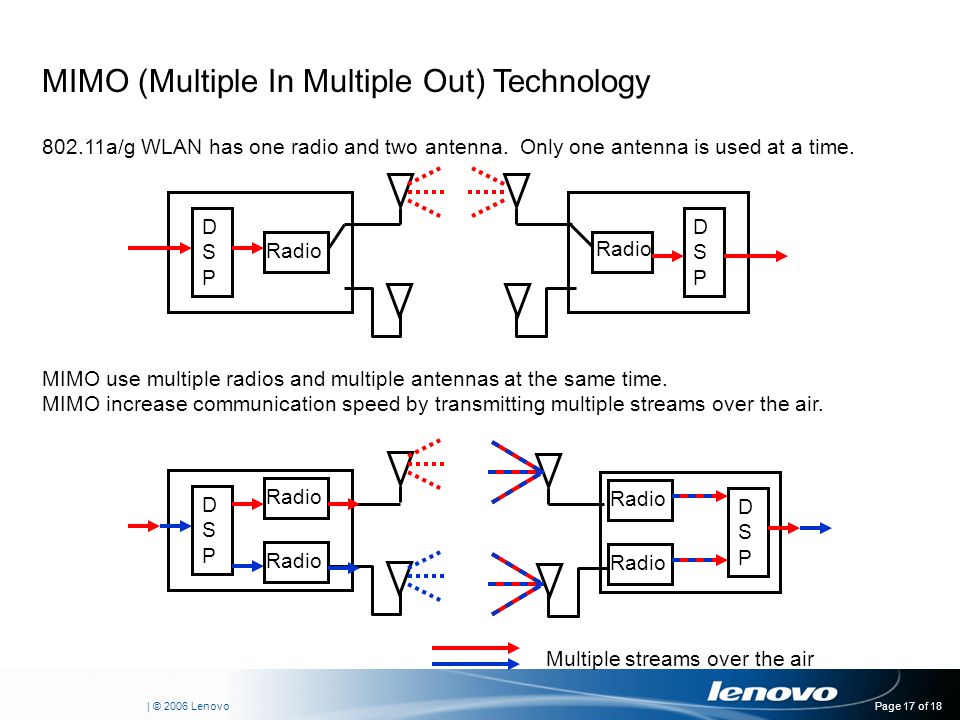 MIMO (Multiple In Multiple Out) Technology

802.11a/g WLAN has one radio and two antenna. Only one antenna is used at a time.

D
S
P

Radio

Radio

D
S
P

MIMO use multiple radios and multiple antennas at the same time.
MIMO increase communication speed by transmitting multiple streams over the air.

D
S
P

Radio

Radio

Radio

Radio

D
S
P

Multiple streams over the air

| © 2006 Lenovo

lenovo

Page 17 of 18